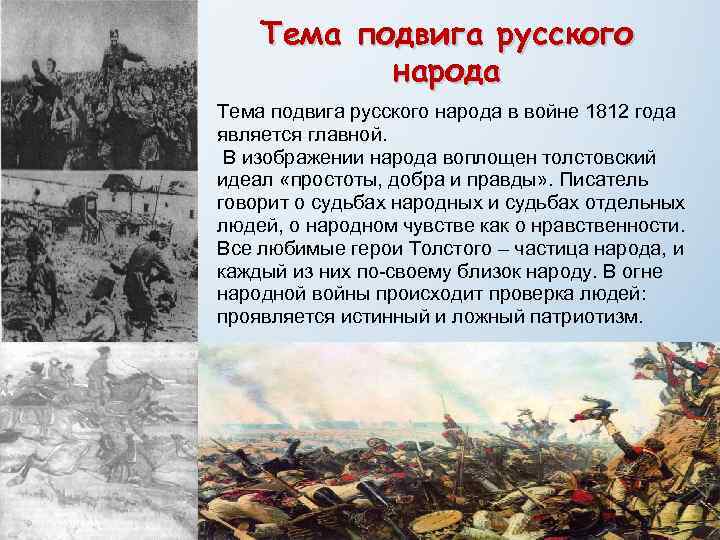 Тема подвига русского народа

Тема подвига русского народа в войне 1812 года является главной.
В изображении народа воплощен толстовский идеал «простоты, добра и правды». Писатель говорит о судьбах народных и судьбах отдельных людей, о народном чувстве как о нравственности. Все любимые герои Толстого – частица народа, и каждый из них по-своему близок народу. В огне народной войны происходит проверка людей: проявляется истинный и ложный патриотизм.